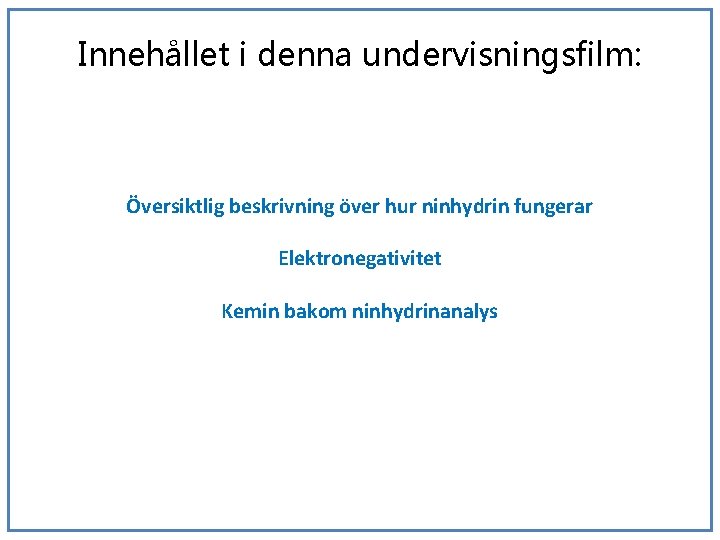 Innehållet i denna undervisningsfilm:

Översiktlig beskrivning över hur ninhydrin fungerar

Elektronegativitet

Kemin bakom ninhydrinanalys